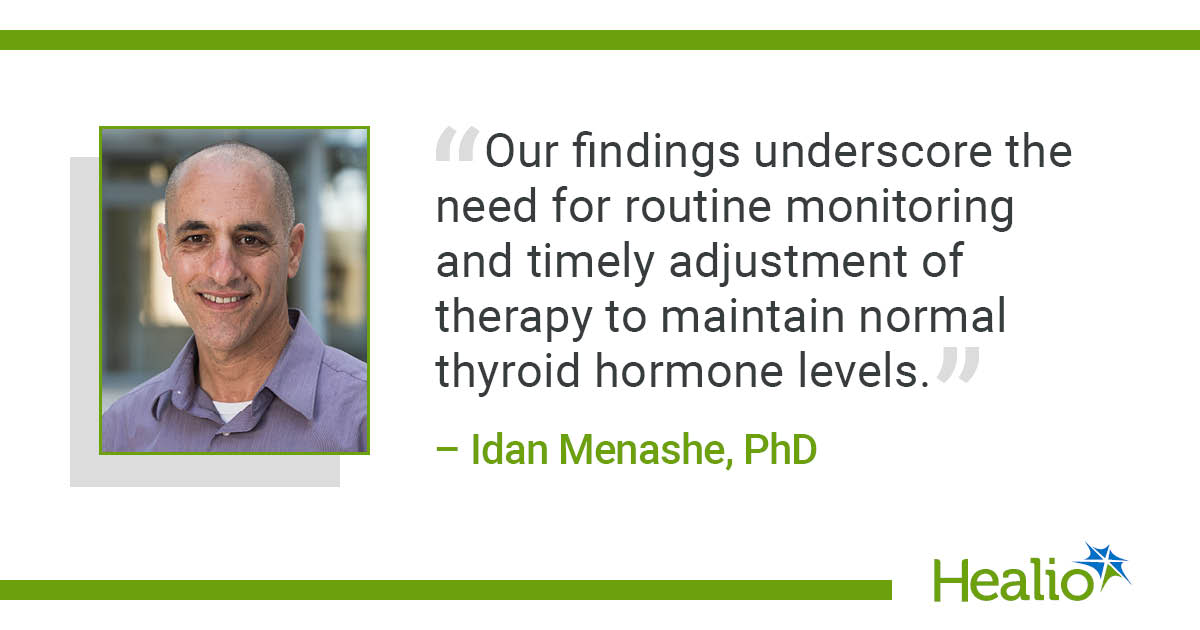 “Our findings underscore the need for routine monitoring and timely adjustment of therapy to maintain normal thyroid hormone levels.”

– Idan Menashe, PhD

Healio